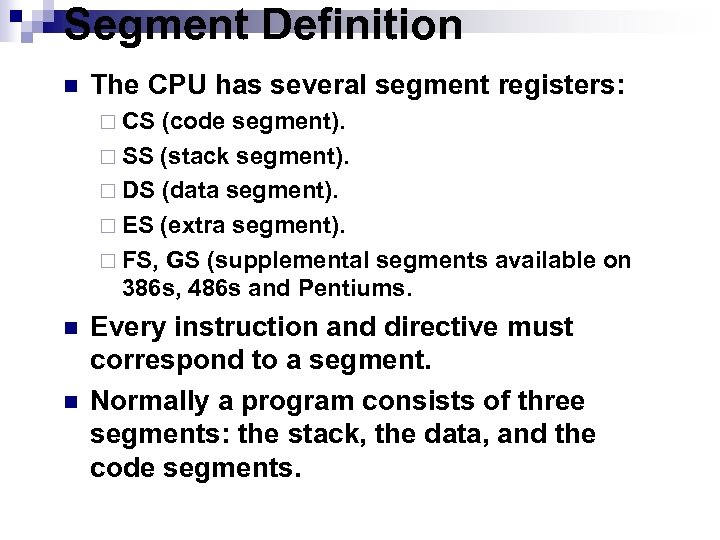 Segment Definition

The CPU has several segment registers:

CS (code segment).

SS (stack segment).

DS (data segment).

ES (extra segment).

FS, GS (supplemental segments available on 386s, 486s and Pentiums.

Every instruction and directive must correspond to a segment.

Normally a program consists of three segments: the stack, the data, and the code segments.